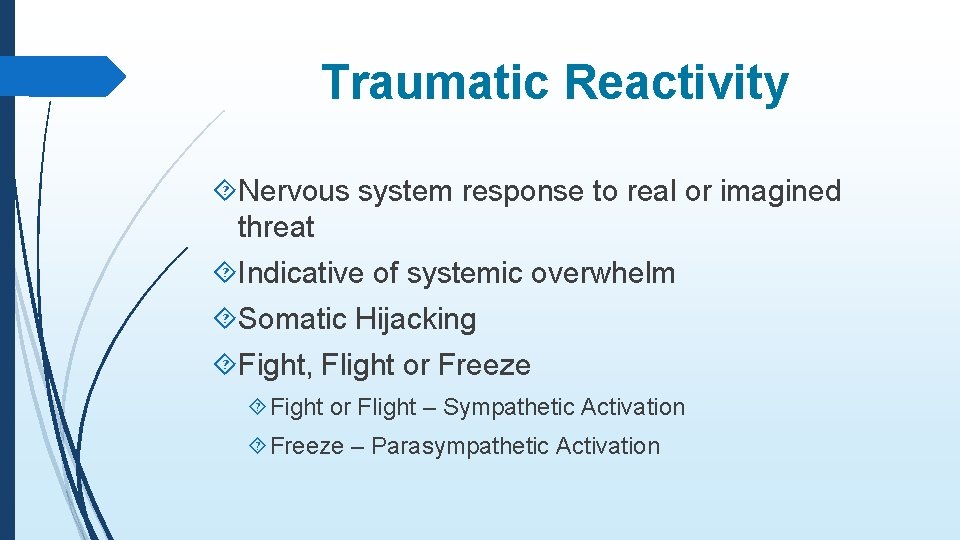 Traumatic Reactivity

Nervous system response to real or imagined threat

Indicative of systemic overwhelm

Somatic Hijacking

Fight, Flight or Freeze

Fight or Flight – Sympathetic Activation

Freeze – Parasympathetic Activation